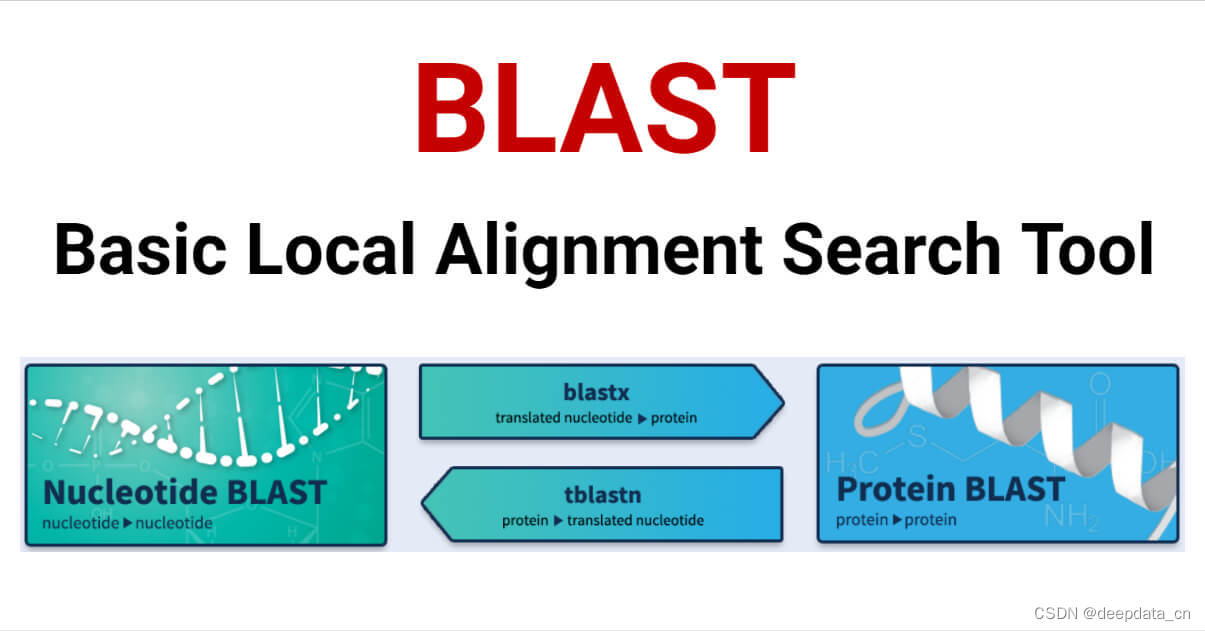 BLAST

Basic Local Alignment Search Tool

Nucleotide BLAST
nucleotide ▶ nucleotide

blastx
translated nucleotide ▶ protein

tblastn
protein ▶ translated nucleotide

Protein BLAST
protein ▶ protein

CSDN @deepdata_cn